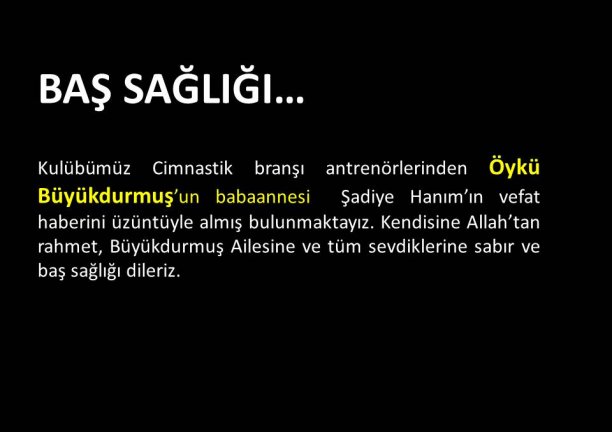 BAŞ SAĞLIĞI…

Kulübümüz Cimnastik branşı antrenörlerinden Öykü Büyükdurmuş'un babaannesi Şadiye Hanım'ın vefat haberini üzüntüyle almış bulunmaktayız. Kendisine Allah'tan rahmet, Büyükdurmuş Ailesine ve tüm sevdiklerine sabır ve baş sağlığı dileriz.